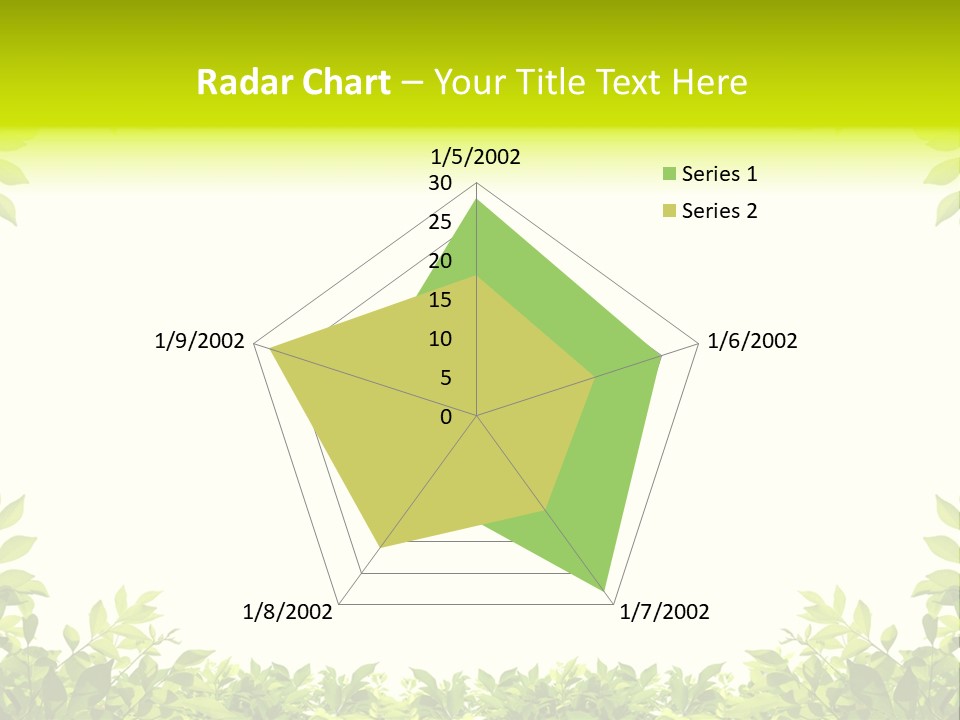 Radar Chart – Your Title Text Here

1/5/2002
30
25
20
15
10
5
0
1/6/2002
1/7/2002
1/8/2002
1/9/2002

Series 1
Series 2